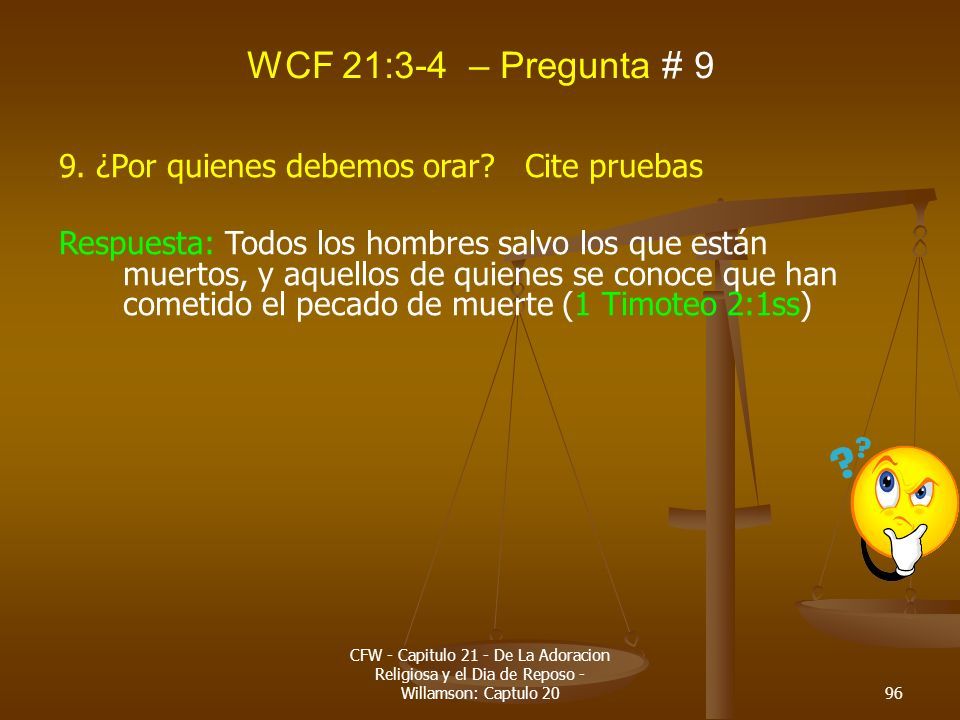 WCF 21:3-4 – Pregunta # 9

9. ¿Por quienes debemos orar? Cite pruebas

Respuesta: Todos los hombres salvo los que están muertos, y aquellos de quienes se conoce que han cometido el pecado de muerte (1 Timoteo 2:1ss)

??

CFW - Capitulo 21 - De La Adoracion Religiosa y el Dia de Reposo - Willamson: Captulo 20

96